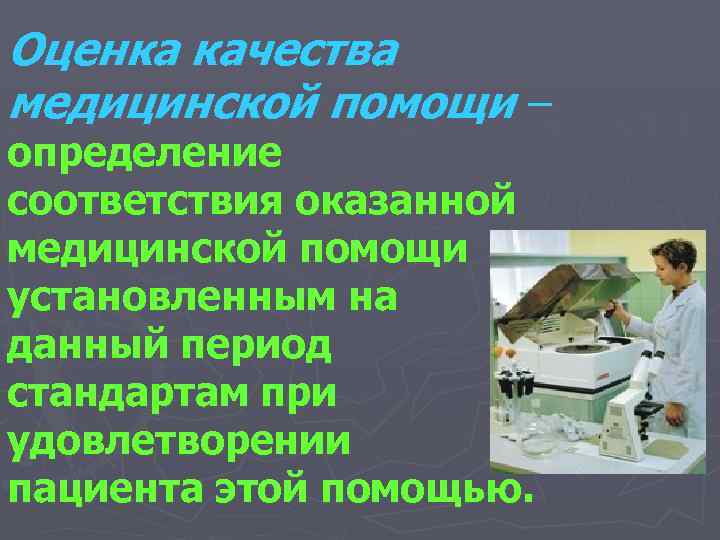 Оценка качества медицинской помощи – определение соответствия оказанной медицинской помощи установленным на данный период стандартам при удовлетворении пациента этой помощью.